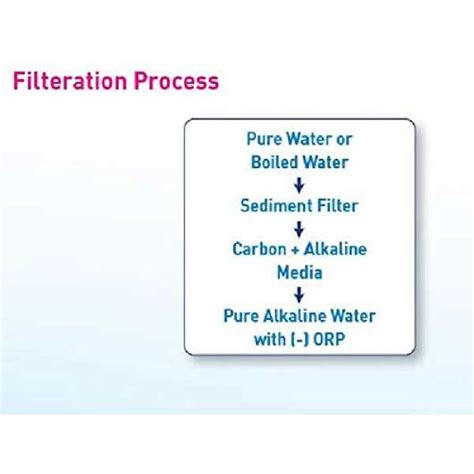 Filteration Process

Pure Water or Boiled Water
↓
Sediment Filter
↓
Carbon + Alkaline Media
↓
Pure Alkaline Water with (-) ORP